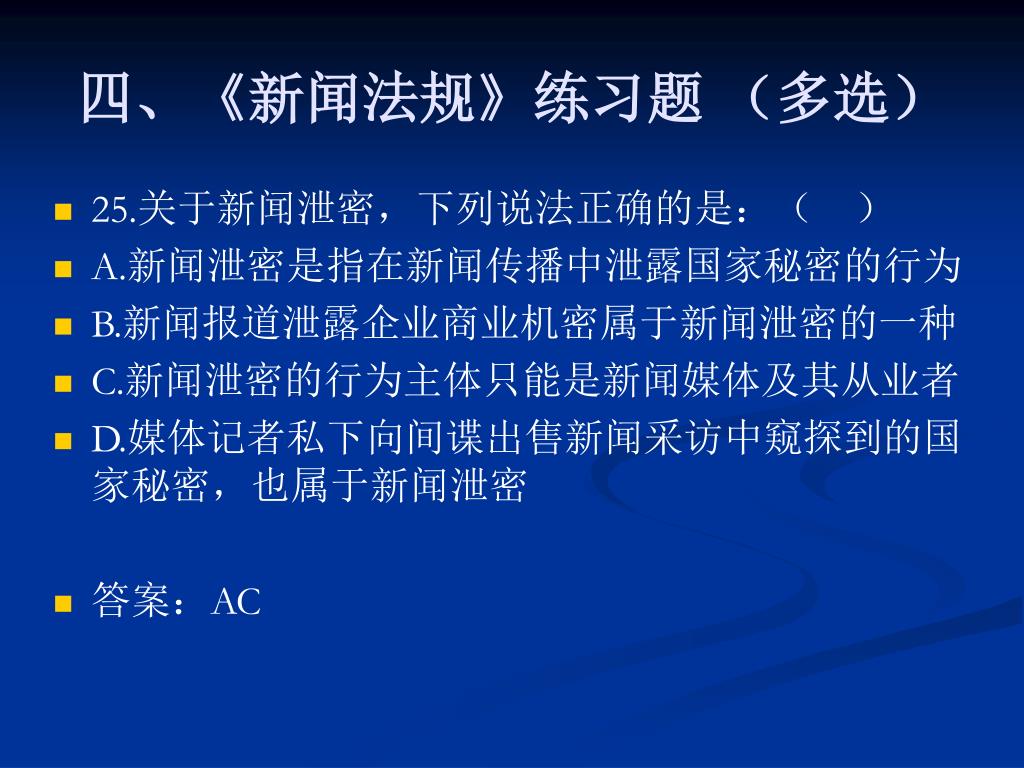 四、《新闻法规》练习题 （多选）

25.关于新闻泄密，下列说法正确的是：（　）

A.新闻泄密是指在新闻传播中泄露国家秘密的行为

B.新闻报道泄露企业商业机密属于新闻泄密的一种

C.新闻泄密的行为主体只能是新闻媒体及其从业者

D.媒体记者私下向间谍出售新闻采访中窥探到的国家秘密，也属于新闻泄密

答案：AC